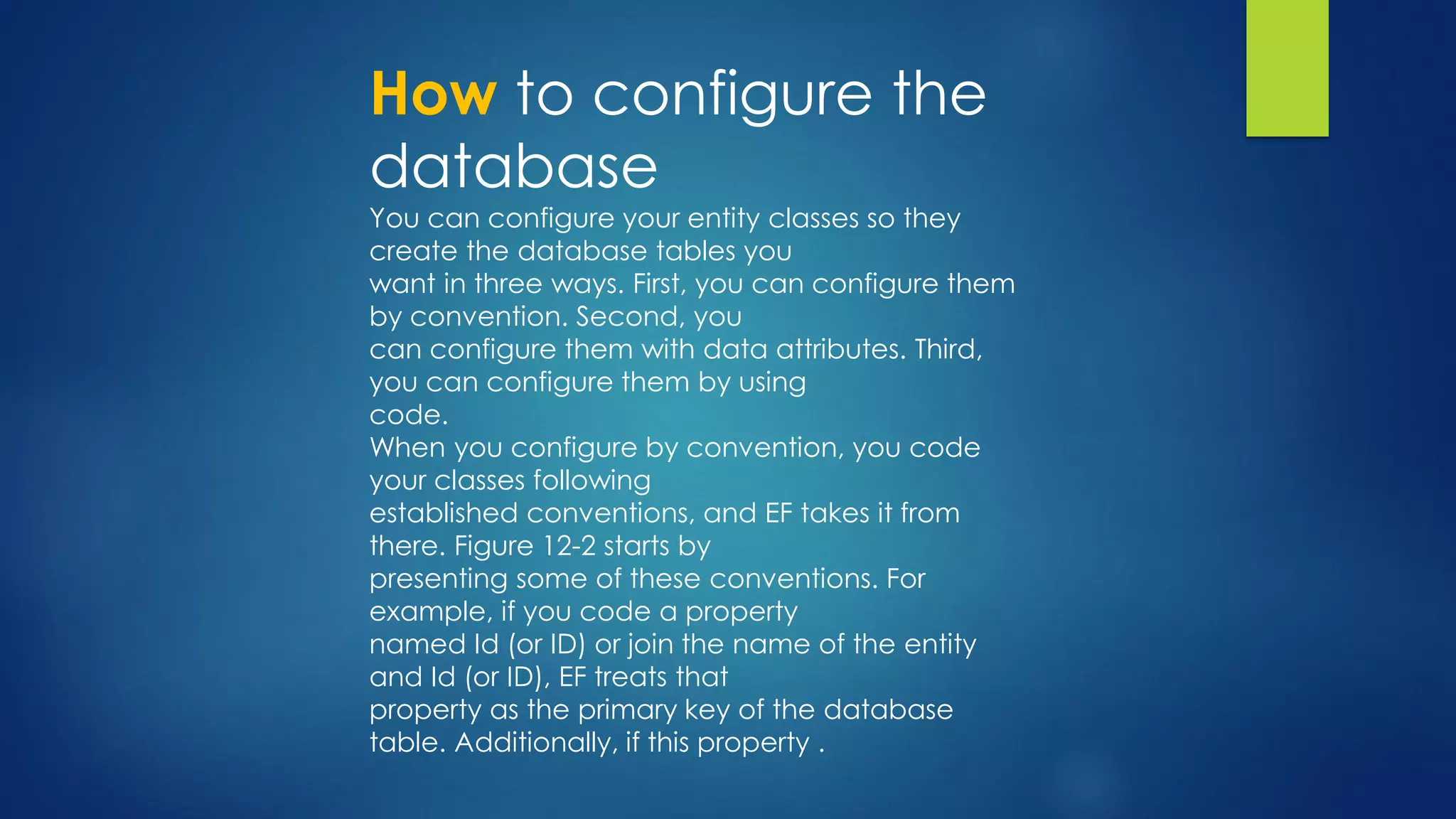 How to configure the database

You can configure your entity classes so they create the database tables you want in three ways. First, you can configure them by convention. Second, you can configure them with data attributes. Third, you can configure them by using code.
When you configure by convention, you code your classes following established conventions, and EF takes it from there. Figure 12-2 starts by presenting some of these conventions. For example, if you code a property named Id (or ID) or join the name of the entity and Id (or ID), EF treats that property as the primary key of the database table. Additionally, if this property .